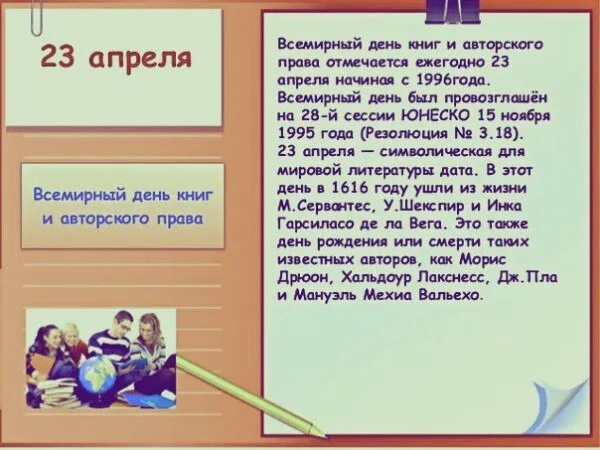 23 апреля

Всемирный день книг и авторского права

Всемирный день книг и авторского права отмечается ежегодно 23 апреля начиная с 1996года. Всемирный день был провозглашён на 28-й сессии ЮНЕСКО 15 ноября 1995 года (Резолюция № 3.18). 23 апреля — символическая для мировой литературы дата. В этот день в 1616 году ушли из жизни М.Сервантес, У.Шекспир и Инка Гарсиласо де ла Вега. Это также день рождения или смерти таких известных авторов, как Морис Дрюон, Хальдоур Лакснесс, Дж.Пла и Мануэль Мехиа Вальехо.